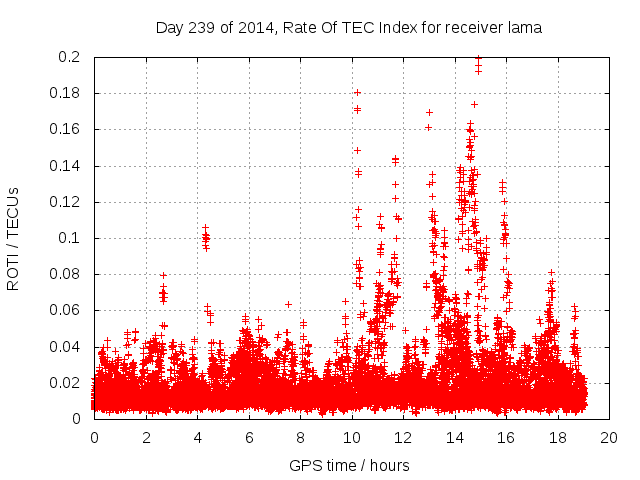 Day 239 of 2014, Rate Of TEC Index for receiver lama

ROTI / TECUs

0.2
0.18
0.16
0.14
0.12
0.1
0.08
0.06
0.04
0.02
0

0 2 4 6 8 10 12 14 16 18 20

GPS time / hours